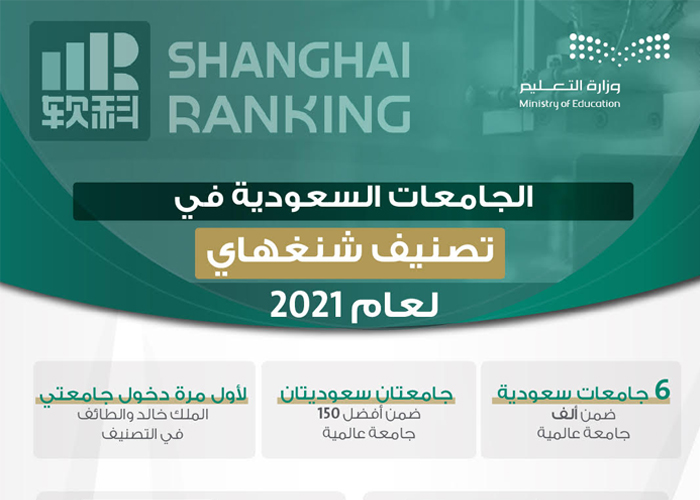 软科 SHANGHAI RANKING

وزارة التعليم
Ministry of Education

الجامعات السعودية في
تصنيف شنغهاي
لعام 2021

6 جامعات سعودية
ضمن ألف
جامعة عالمية

جامعتان سعوديتان
ضمن أفضل 150
جامعة عالمية

لأول مرة دخول جامعتي
الملك خالد والطائف
في التصنيف